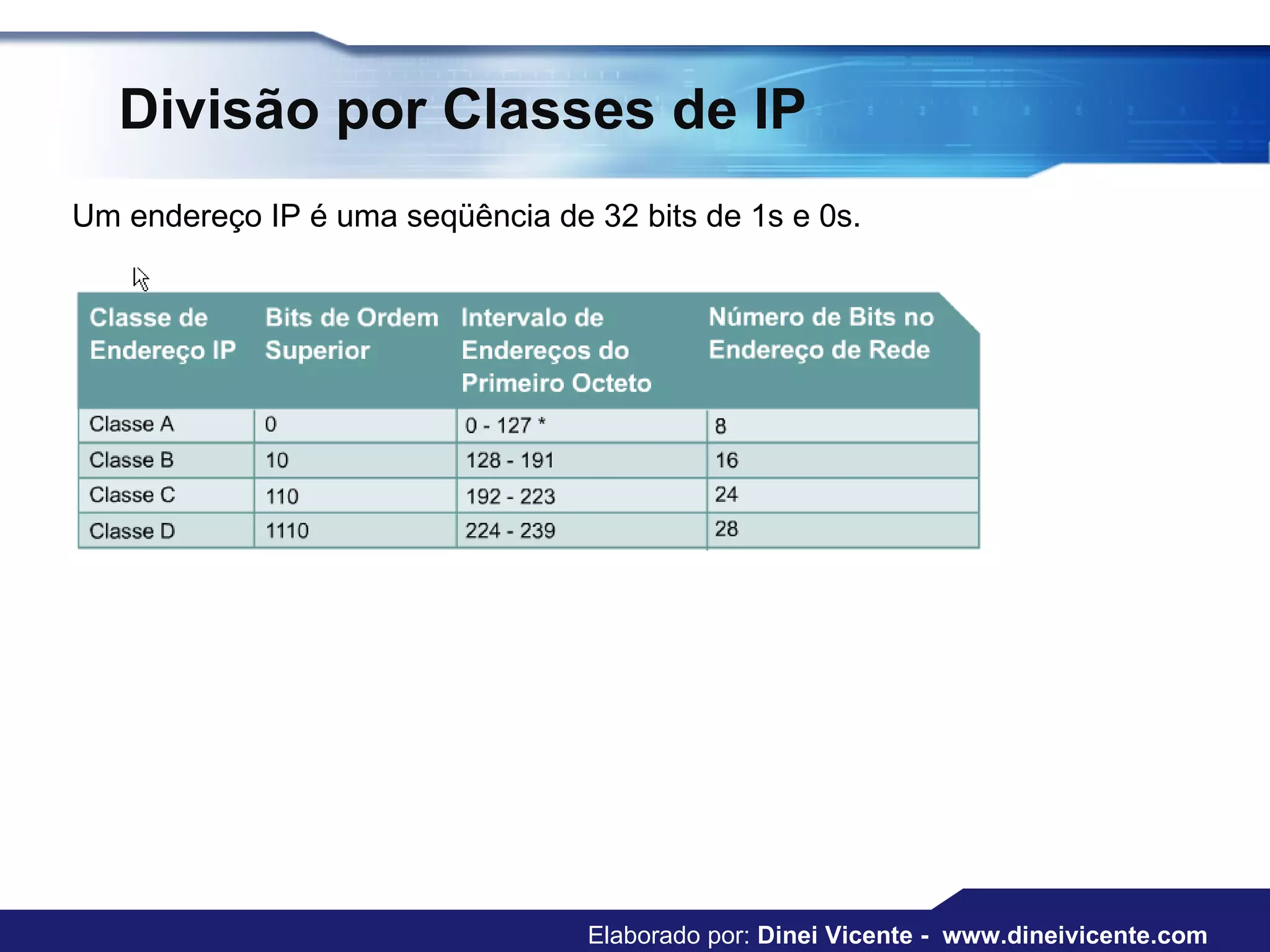 Divisão por Classes de IP

Um endereço IP é uma seqüência de 32 bits de 1s e 0s.

| Classe de Endereço IP | Bits de Ordem Superior | Intervalo de Endereços do Primeiro Octeto | Número de Bits no Endereço de Rede |
|---|---|---|---|
| Classe A | 0 | 0 - 127 * | 8 |
| Classe B | 10 | 128 - 191 | 16 |
| Classe C | 110 | 192 - 223 | 24 |
| Classe D | 1110 | 224 - 239 | 28 |

Elaborado por: Dinei Vicente - www.dineivicente.com